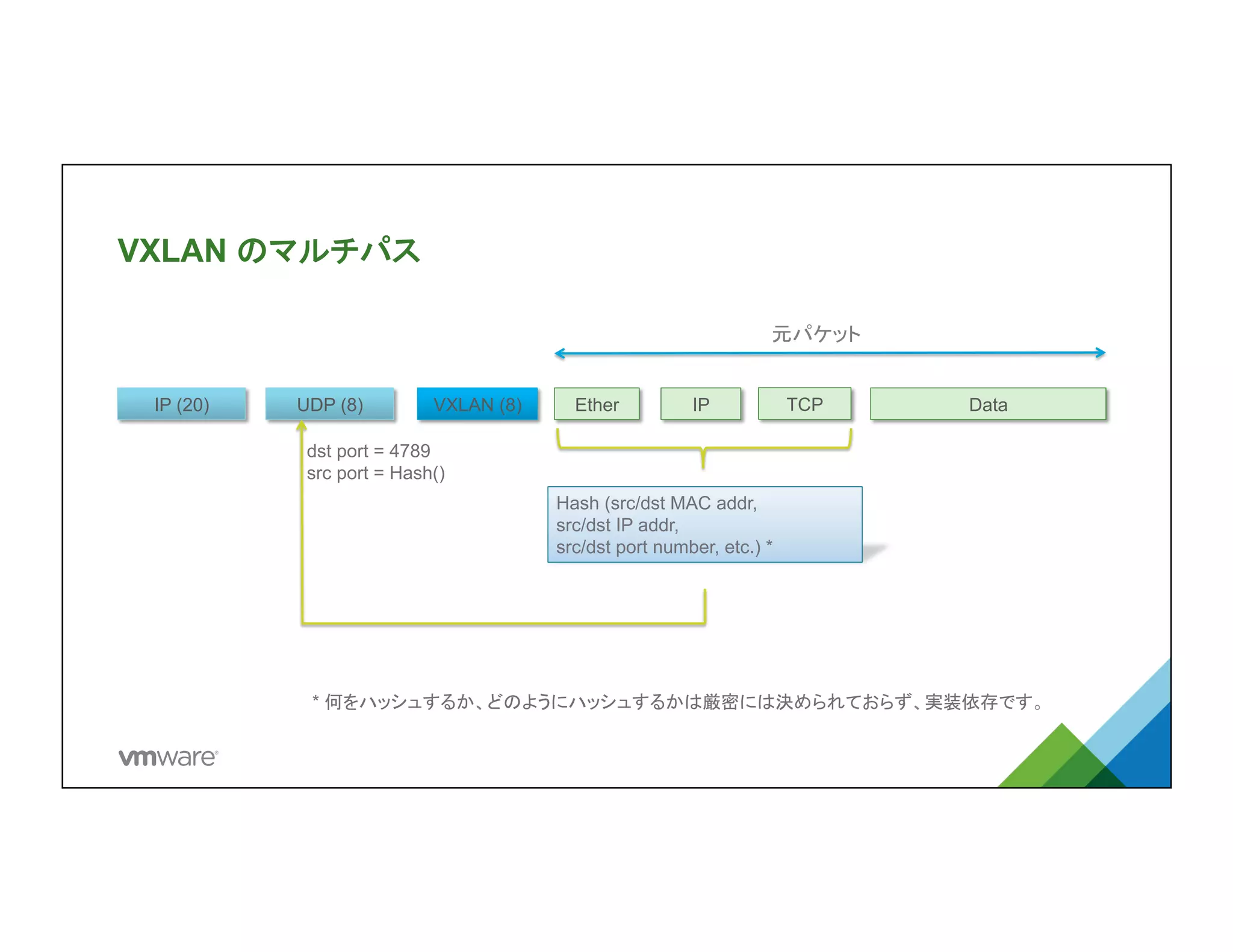 VXLAN のマルチパス

元パケット

IP (20)

UDP (8)

VXLAN (8)

Ether

IP

TCP

Data

dst port = 4789
src port = Hash()

Hash (src/dst MAC addr,
src/dst IP addr,
src/dst port number, etc.) *

* 何をハッシュするか、どのようにハッシュするかは厳密には決められておらず、実装依存です。

vmware